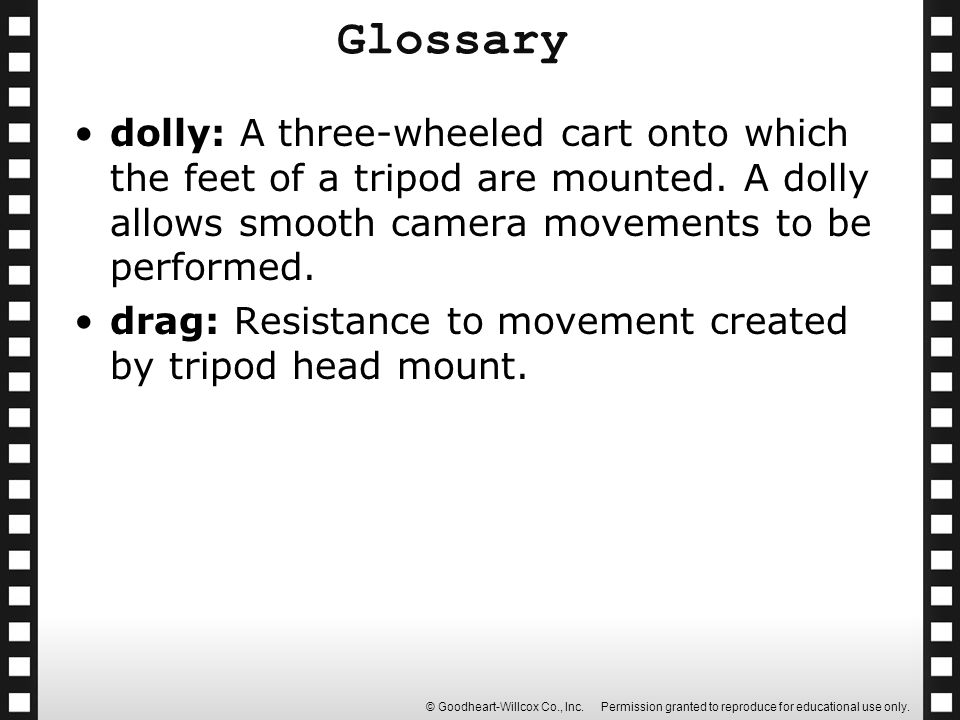 Glossary

• dolly: A three-wheeled cart onto which the feet of a tripod are mounted. A dolly allows smooth camera movements to be performed.

• drag: Resistance to movement created by tripod head mount.

© Goodheart-Willcox Co., Inc. Permission granted to reproduce for educational use only.